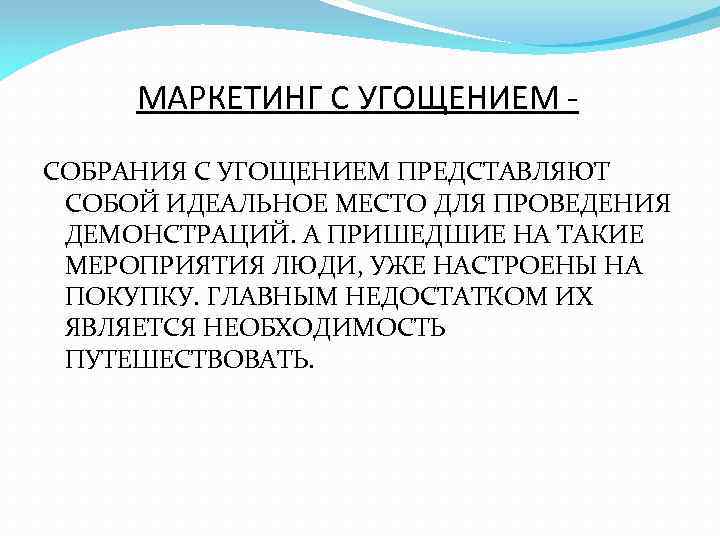 МАРКЕТИНГ С УГОЩЕНИЕМ -

СОБРАНИЯ С УГОЩЕНИЕМ ПРЕДСТАВЛЯЮТ СОБОЙ ИДЕАЛЬНОЕ МЕСТО ДЛЯ ПРОВЕДЕНИЯ ДЕМОНСТРАЦИЙ. А ПРИШЕДШИЕ НА ТАКИЕ МЕРОПРИЯТИЯ ЛЮДИ, УЖЕ НАСТРОЕНЫ НА ПОКУПКУ. ГЛАВНЫМ НЕДОСТАТКОМ ИХ ЯВЛЯЕТСЯ НЕОБХОДИМОСТЬ ПУТЕШЕСТВОВАТЬ.